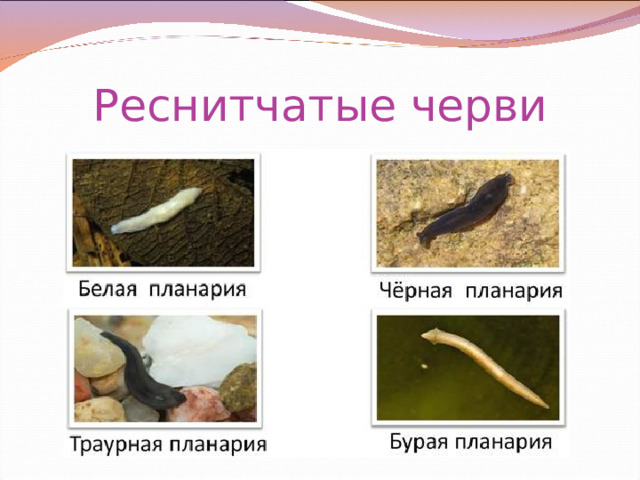 Реснитчатые черви

Белая планария

Чёрная планария

Траурная планария

Бурая планария